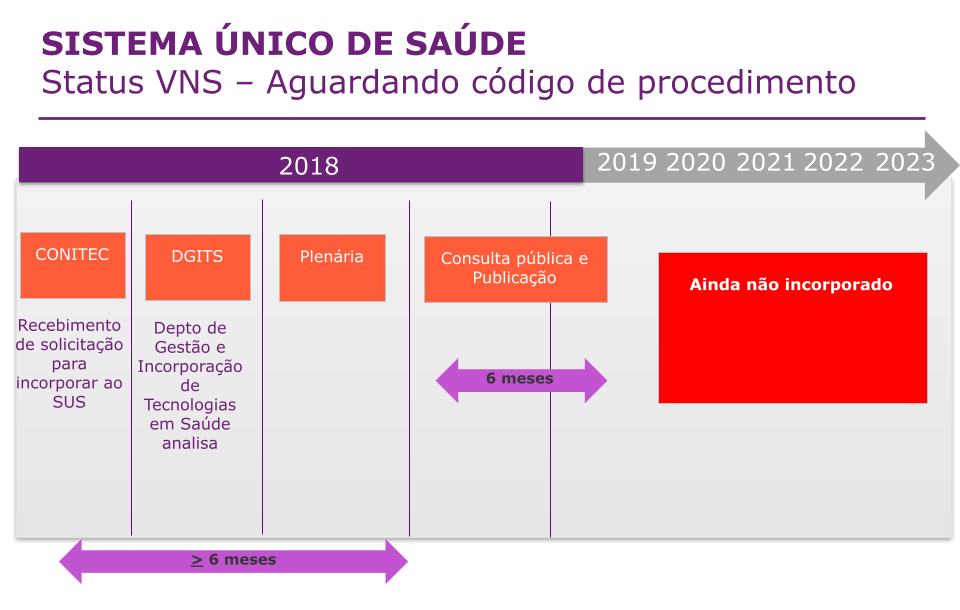 SISTEMA ÚNICO DE SAÚDE
Status VNS – Aguardando código de procedimento

2018

2019 2020 2021 2022 2023

CONITEC

Recebimento de solicitação para incorporar ao SUS

DGITS

Depto de Gestão e Incorporação de Tecnologias em Saúde analisa

Plenária

Consulta pública e Publicação

6 meses

Ainda não incorporado

$\geq$ 6 meses